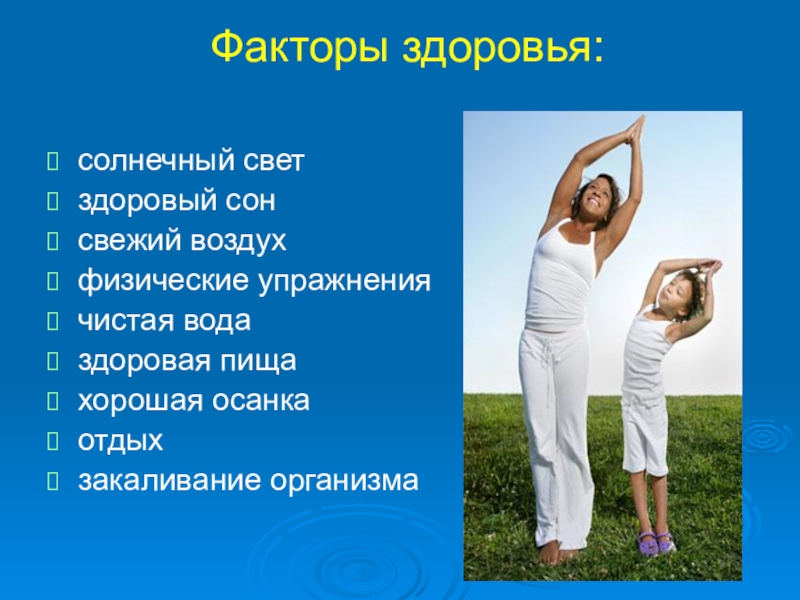 Факторы здоровья:

- солнечный свет
- здоровый сон
- свежий воздух
- физические упражнения
- чистая вода
- здоровая пища
- хорошая осанка
- отдых
- закаливание организма